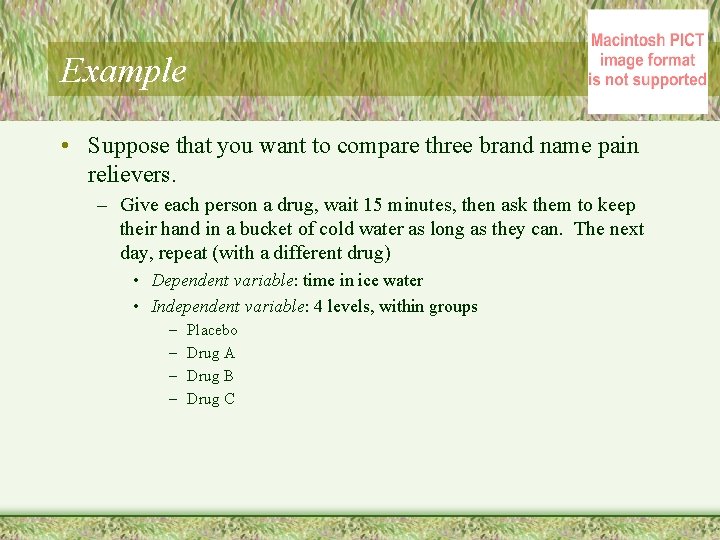 Example

Macintosh PICT image format is not supported

• Suppose that you want to compare three brand name pain relievers.

– Give each person a drug, wait 15 minutes, then ask them to keep their hand in a bucket of cold water as long as they can. The next day, repeat (with a different drug)

• Dependent variable: time in ice water

• Independent variable: 4 levels, within groups

– Placebo

– Drug A

– Drug B

– Drug C